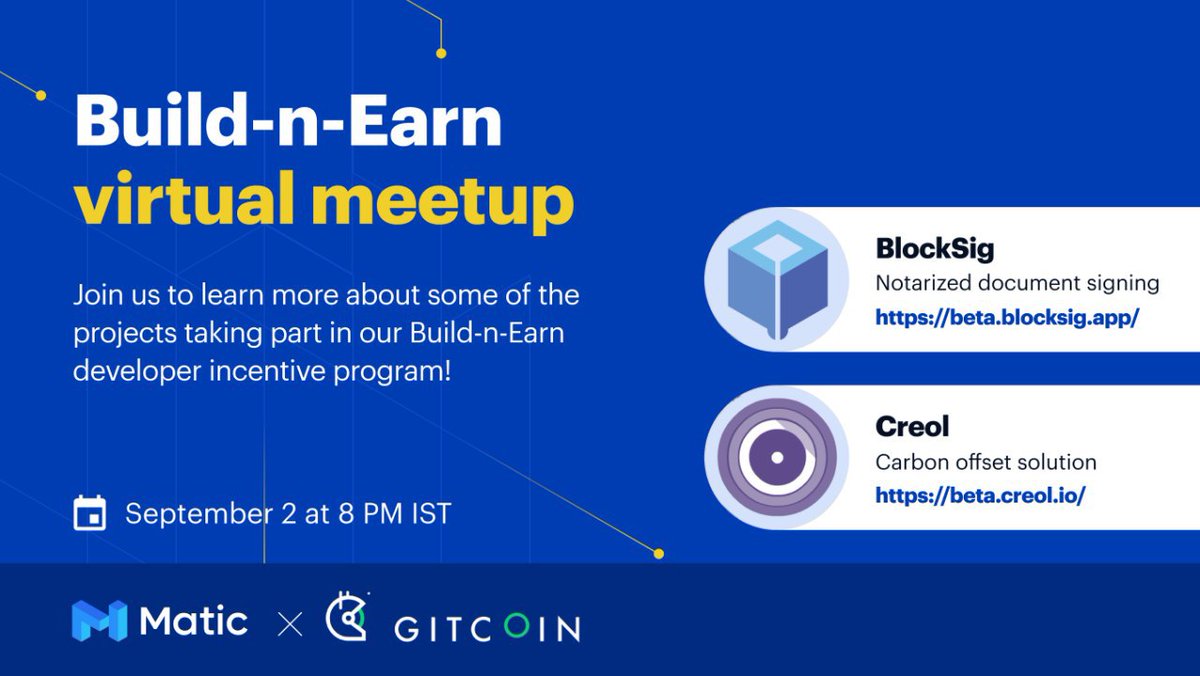 Build-n-Earn
virtual meetup

Join us to learn more about some of the projects taking part in our Build-n-Earn developer incentive program!

September 2 at 8 PM IST

BlockSig
Notarized document signing
https://beta.blocksig.app/

Creol
Carbon offset solution
https://beta.creol.io/

Matic × GITCOIN